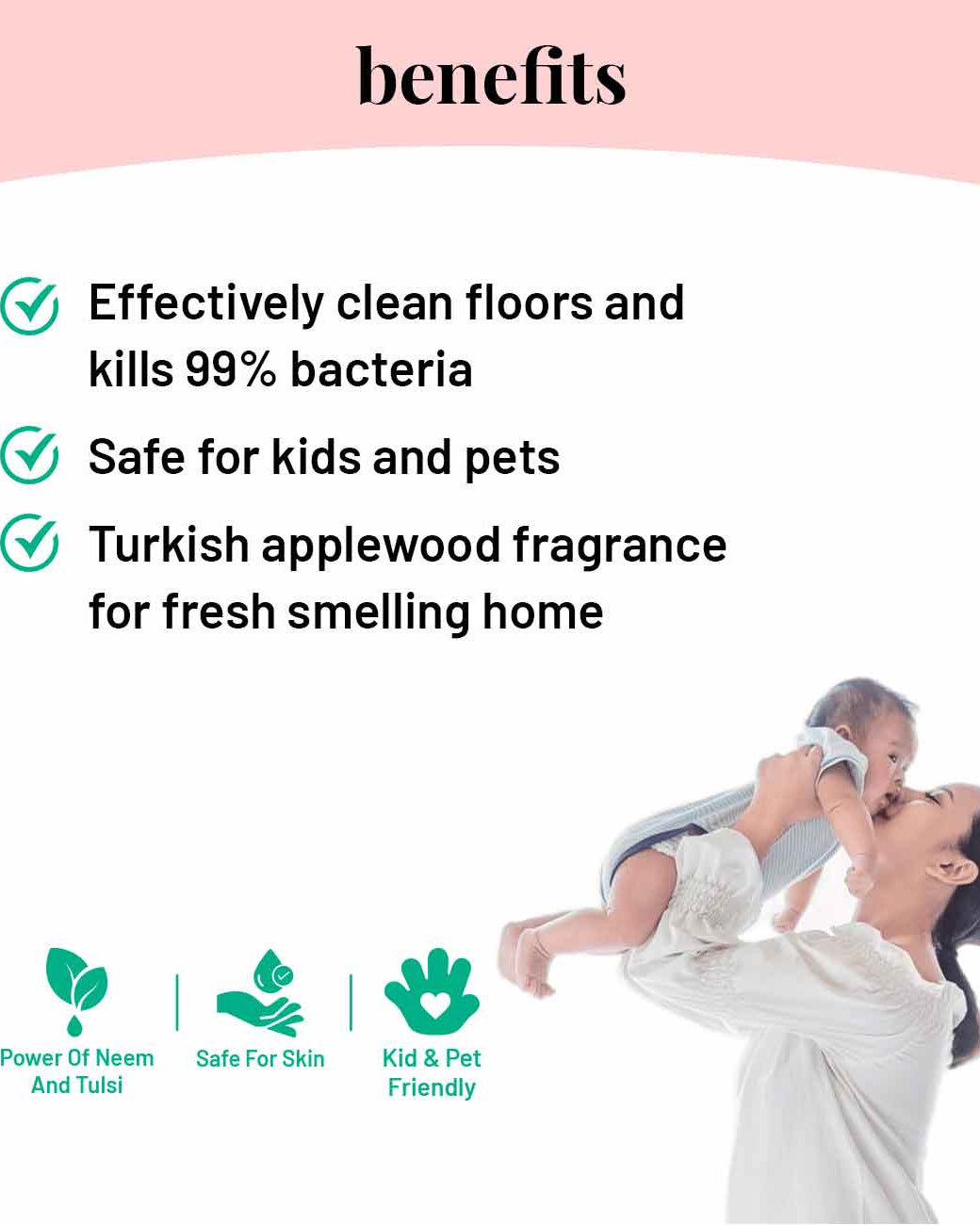 benefits

Effectively clean floors and kills 99% bacteria

Safe for kids and pets

Turkish applewood fragrance for fresh smelling home

Power Of Neem And Tulsi

Safe For Skin

Kid & Pet Friendly